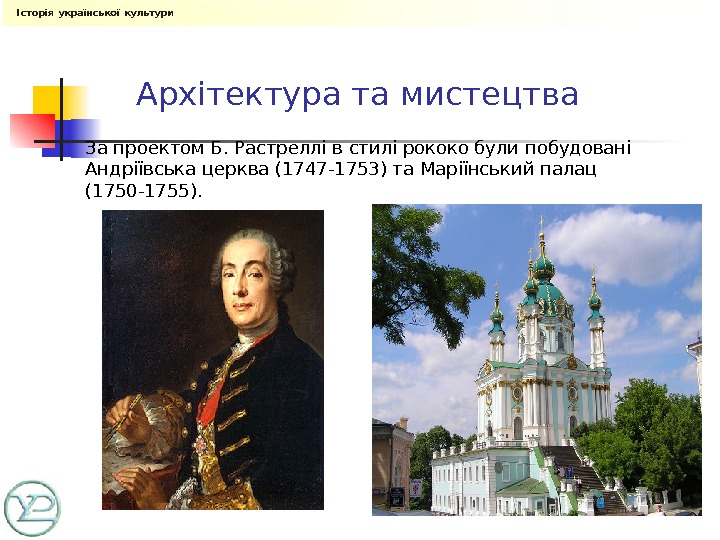 Історія української культури

Архітектура та мистецтва

За проектом Б. Растреллі в стилі рококо були побудовані Андріївська церква (1747-1753) та Маріїнський палац (1750-1755).